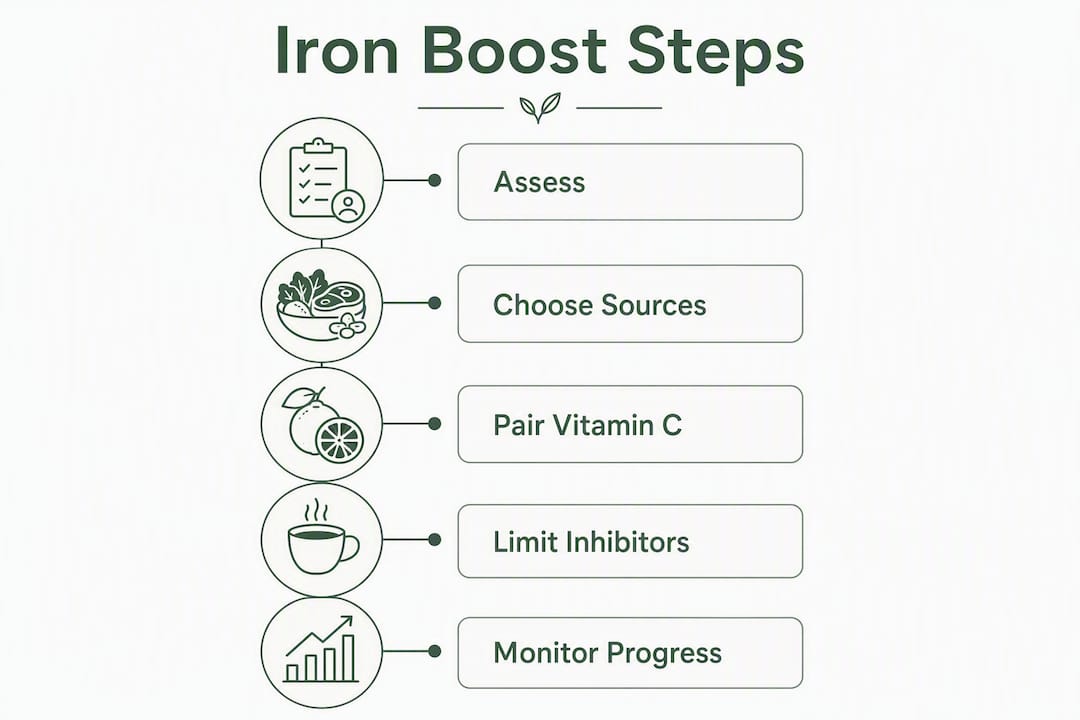 Iron Boost Steps

Assess

Choose Sources

Pair Vitamin C

Limit Inhibitors

Monitor Progress